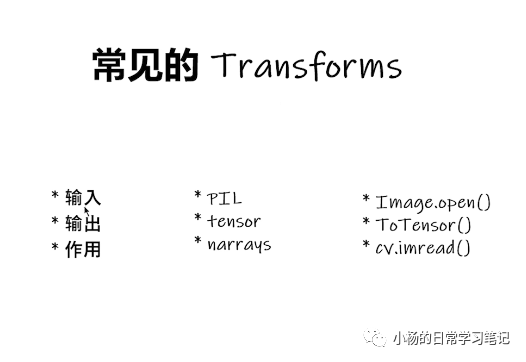 常见的 Transforms

* 输入
* 输出
* 作用

* PIL
* tensor
* narrays

* Image.open()
* ToTensor()
* cv.imread()

小杨的日常学习笔记